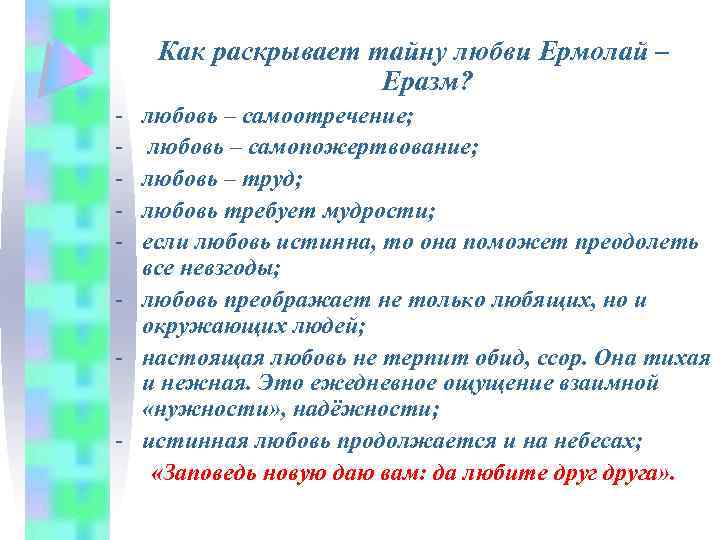 Как раскрывает тайну любви Ермолай – Еразм?

- любовь – самоотречение;
- любовь – самопожертвование;
- любовь – труд;
- любовь требует мудрости;
- если любовь истинна, то она поможет преодолеть все невзгоды;
- любовь преображает не только любящих, но и окружающих людей;
- настоящая любовь не терпит обид, ссор. Она тихая и нежная. Это ежедневное ощущение взаимной «нужности», надёжности;
- истинная любовь продолжается и на небесах;

«Заповедь новую даю вам: да любите друг друга».